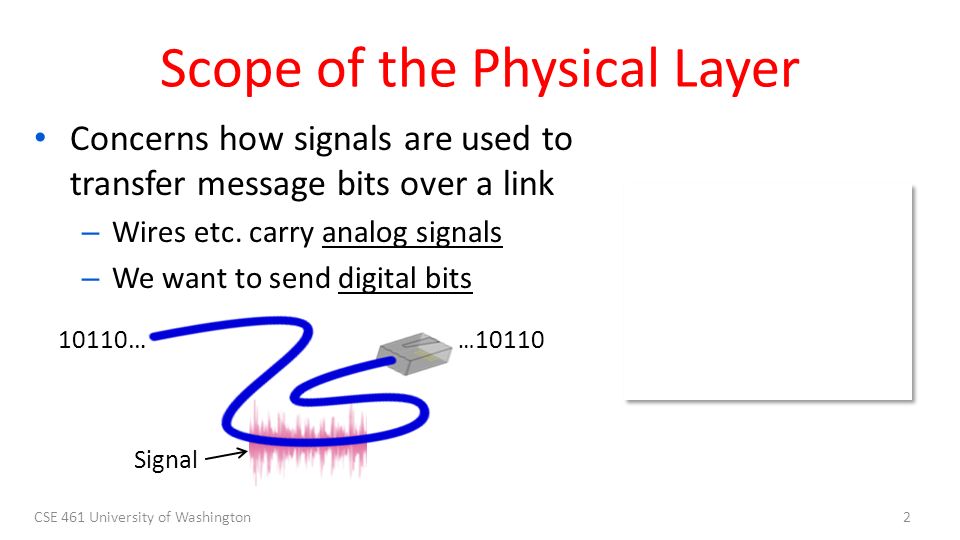 Scope of the Physical Layer

• Concerns how signals are used to transfer message bits over a link
– Wires etc. carry analog signals
– We want to send digital bits

10110…

…10110

Signal

CSE 461 University of Washington

2